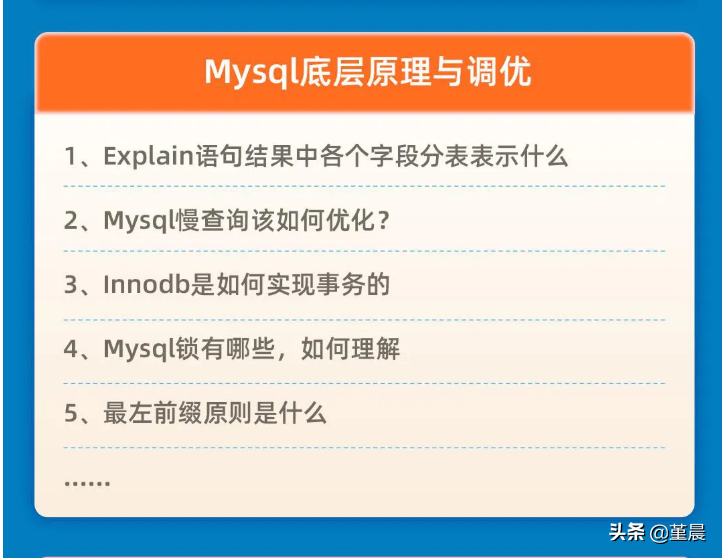 Mysql底层原理与调优

1、Explain语句结果中各个字段分表表示什么

2、Mysql慢查询该如何优化？

3、Innodb是如何实现事务的

4、Mysql锁有哪些，如何理解

5、最左前缀原则是什么

......

头条 @堇晨